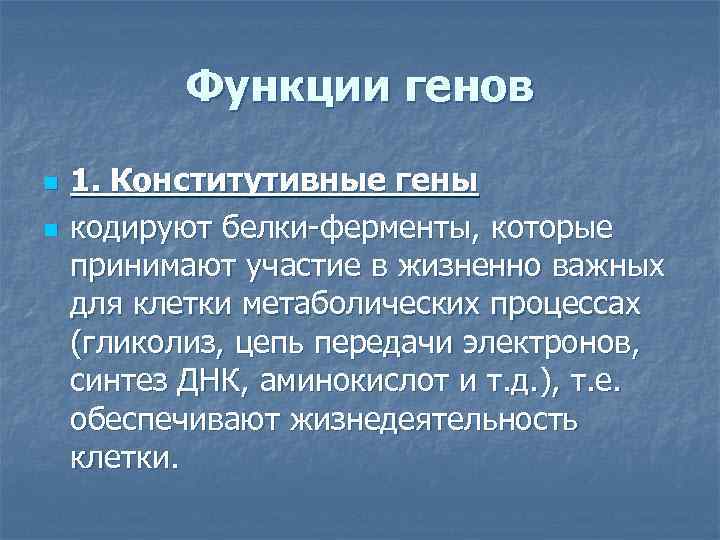 Функции генов

1. Конститутивные гены

кодируют белки-ферменты, которые принимают участие в жизненно важных для клетки метаболических процессах (гликолиз, цепь передачи электронов, синтез ДНК, аминокислот и т.д.), т.е. обеспечивают жизнедеятельность клетки.